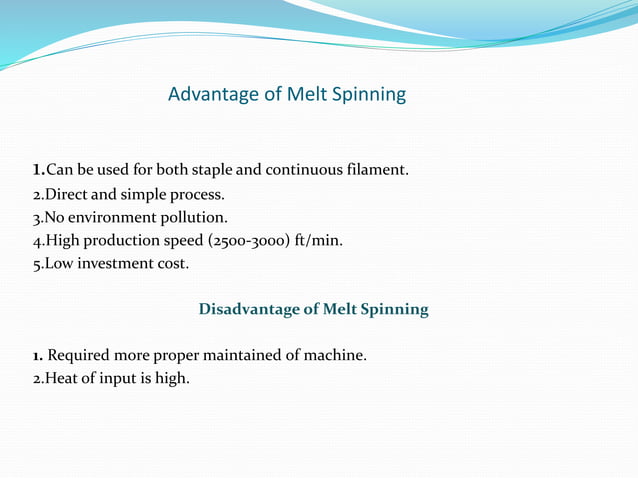 Advantage of Melt Spinning

1.Can be used for both staple and continuous filament.
2.Direct and simple process.
3.No environment pollution.
4.High production speed (2500-3000) ft/min.
5.Low investment cost.

Disadvantage of Melt Spinning

1. Required more proper maintained of machine.
2.Heat of input is high.